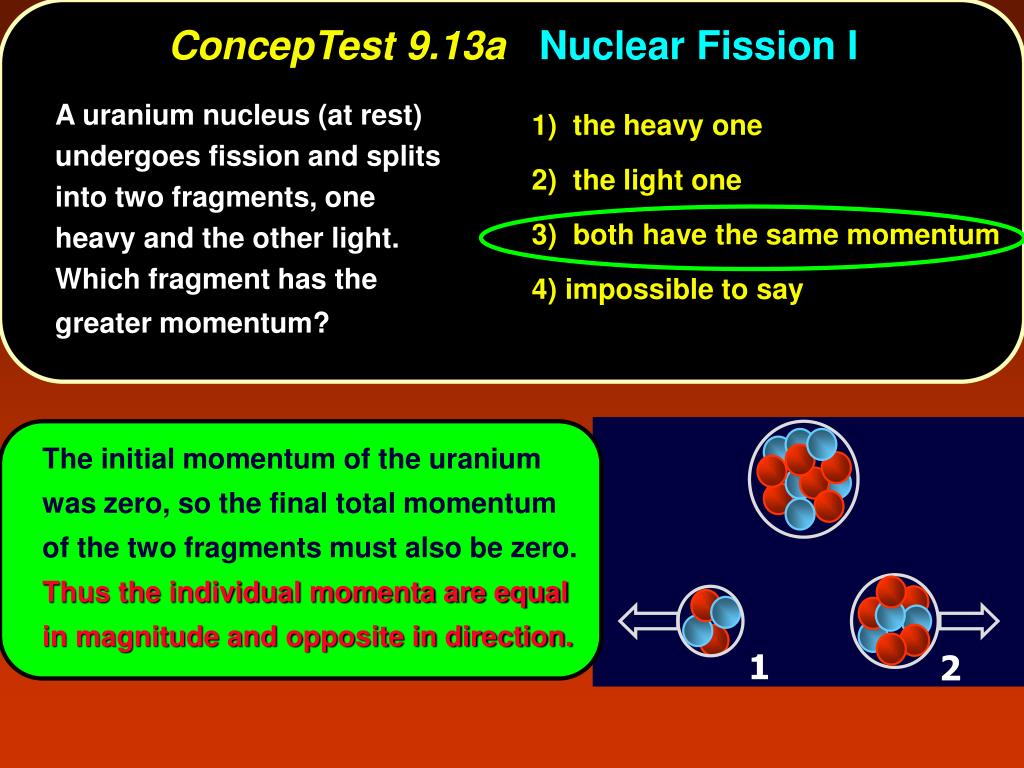 ConcepTest 9.13a Nuclear Fission I

A uranium nucleus (at rest) undergoes fission and splits into two fragments, one heavy and the other light. Which fragment has the greater momentum?

1) the heavy one

2) the light one

3) both have the same momentum

4) impossible to say

The initial momentum of the uranium was zero, so the final total momentum of the two fragments must also be zero. Thus the individual momenta are equal in magnitude and opposite in direction.

1

2